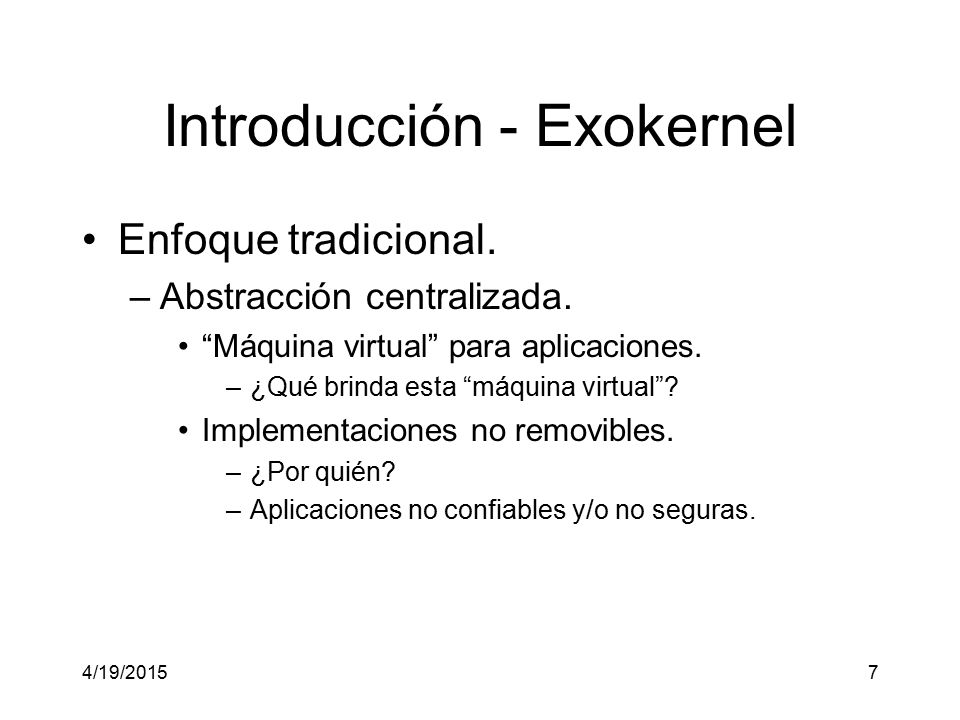 Introducción - Exokernel

• Enfoque tradicional.
– Abstracción centralizada.
• “Máquina virtual” para aplicaciones.
– ¿Qué brinda esta “máquina virtual”?
• Implementaciones no removibles.
– ¿Por quién?
– Aplicaciones no confiables y/o no seguras.

4/19/2015

7